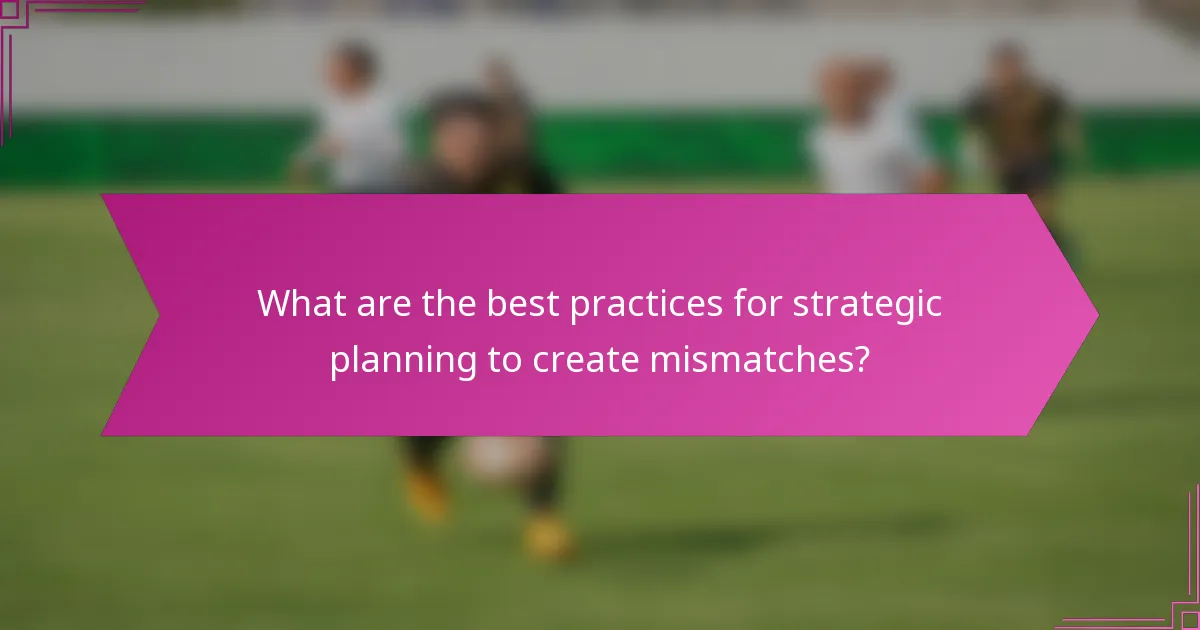 What are the best practices for strategic planning to create mismatches?